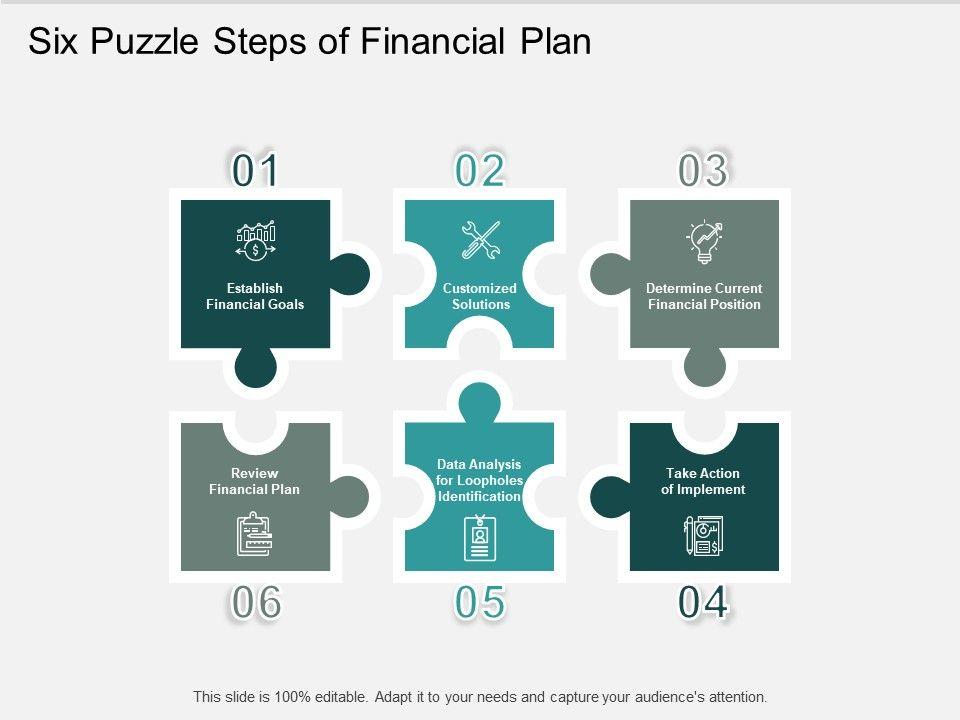 Six Puzzle Steps of Financial Plan

01

Establish Financial Goals

02

Customized Solutions

03

Determine Current Financial Position

Review Financial Plan

06

Data Analysis for Loopholes Identification

05

Take Action of Implement

04

This slide is 100% editable. Adapt it to your needs and capture your audience's attention.